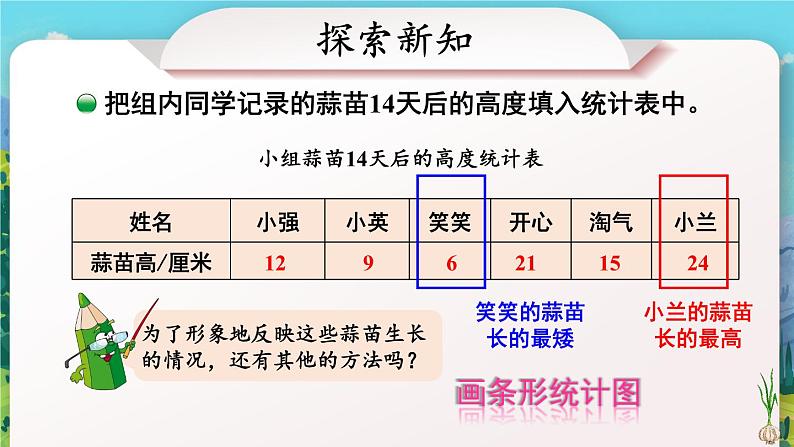 探索新知

把组内同学记录的蒜苗14天后的高度填入统计表中。

小组蒜苗14天后的高度统计表

| 姓名 | 小强 | 小英 | 笑笑 | 开心 | 淘气 | 小兰 |
|---|---|---|---|---|---|---|
| 蒜苗高/厘米 | 12 | 9 | 6 | 21 | 15 | 24 |

笑笑的蒜苗长的最矮

小兰的蒜苗长的最高

为了形象地反映这些蒜苗生长的情况，还有其他的方法吗？

画条形统计图